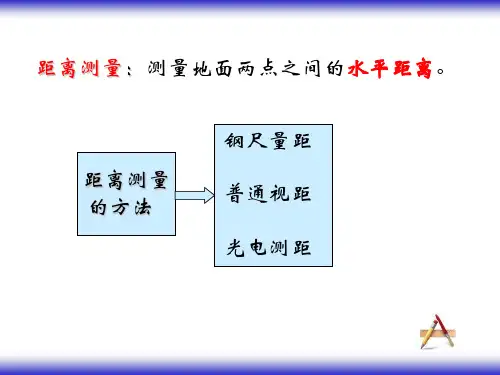 距离测量：测量地面两点之间的水平距离。

距离测量的方法

钢尺量距

普通视距

光电测距